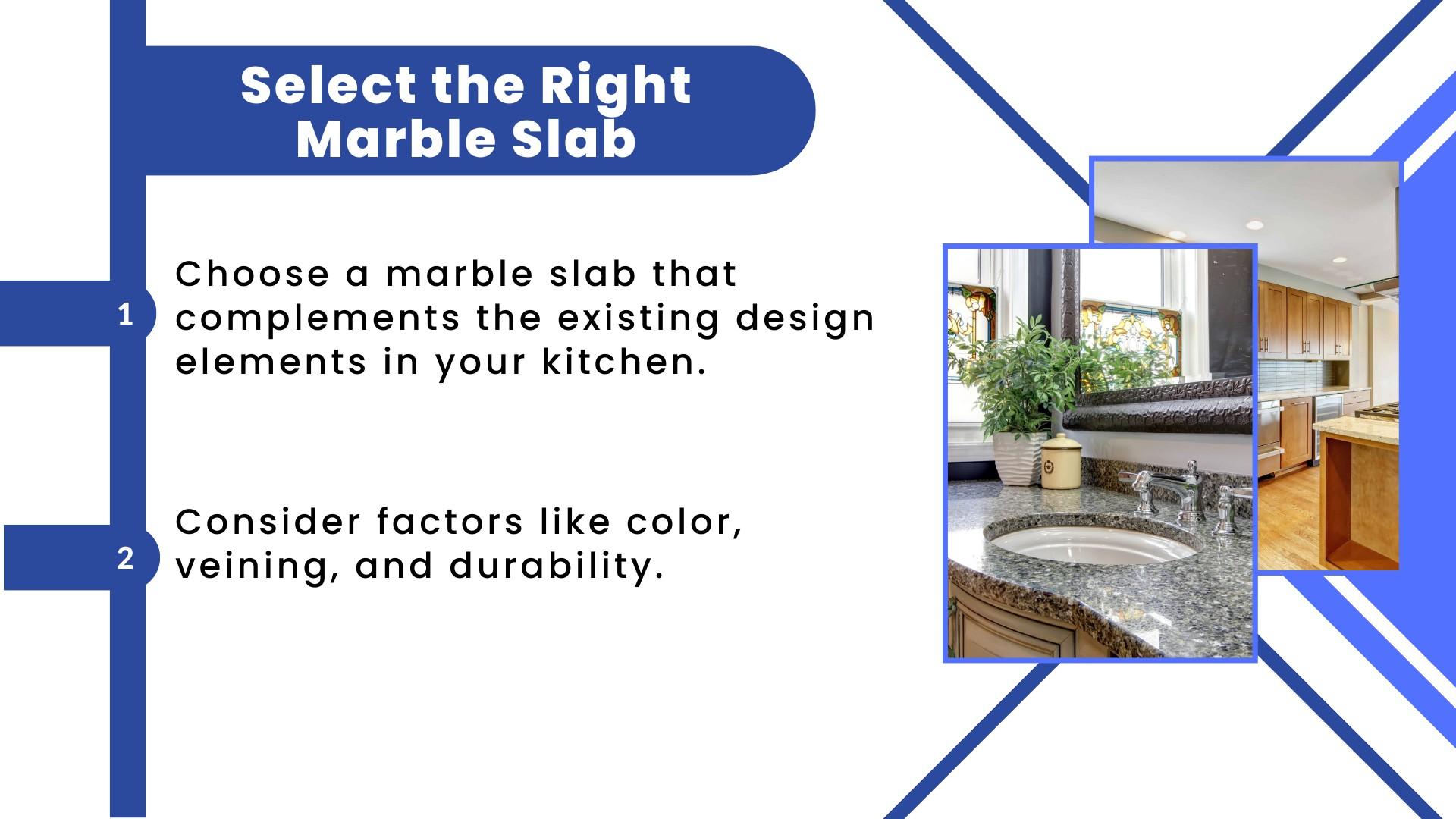 Select the Right Marble Slab

1

Choose a marble slab that complements the existing design elements in your kitchen.

2

Consider factors like color, veining, and durability.